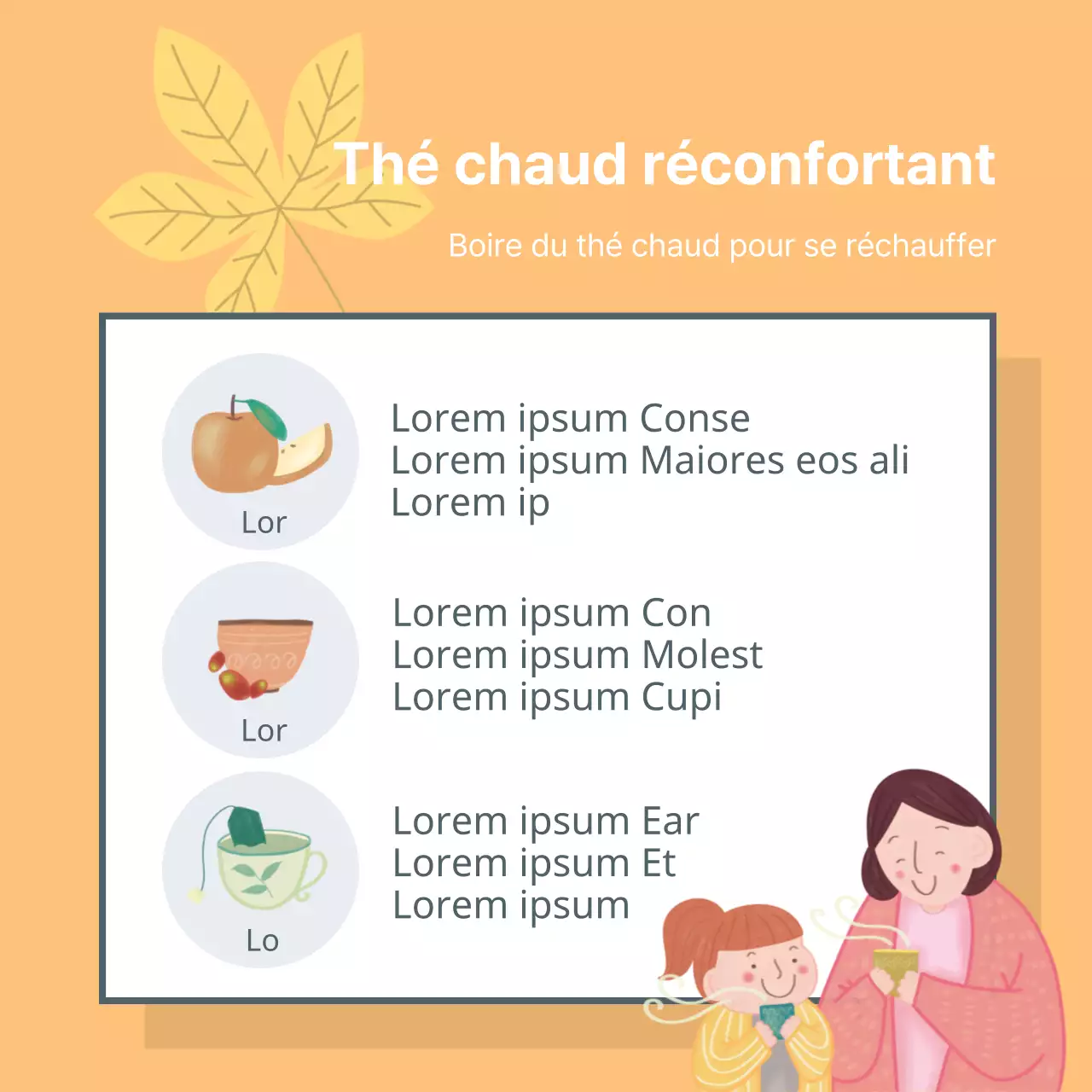 Thé chaud réconfortant

Boire du thé chaud pour se réchauffer

Lor

Lorem ipsum Conse
Lorem ipsum Maiores eos ali
Lorem ip

Lor

Lorem ipsum Con
Lorem ipsum Molest
Lorem ipsum Cupi

Lo

Lorem ipsum Ear
Lorem ipsum Et
Lorem ipsum